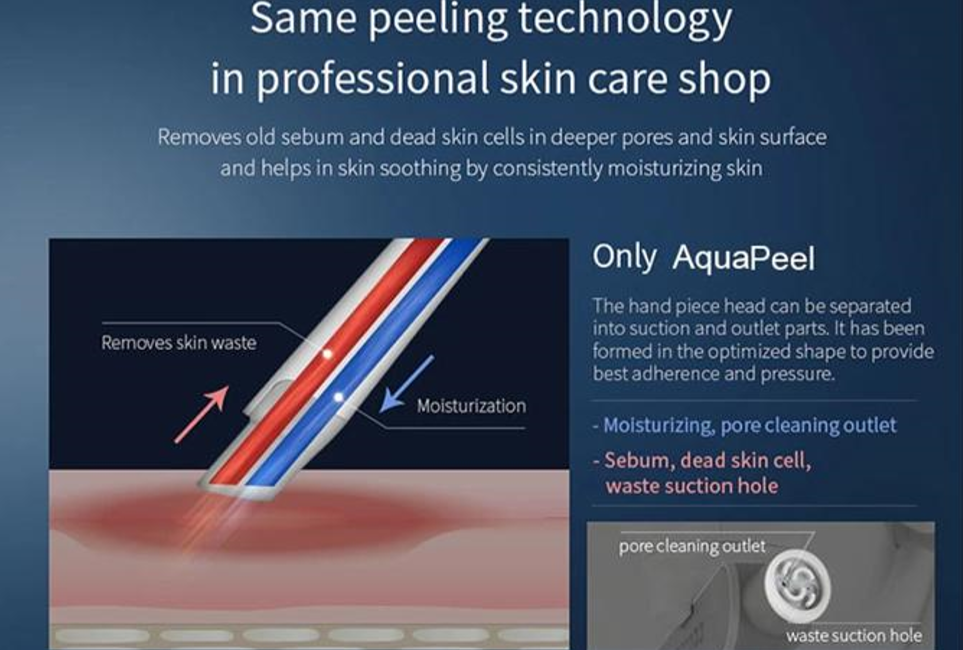 Same peeling technology
in professional skin care shop

Removes old sebum and dead skin cells in deeper pores and skin surface and helps in skin soothing by consistently moisturizing skin

Removes skin waste

Moisturization

Only AquaPeel

The hand piece head can be separated into suction and outlet parts. It has been formed in the optimized shape to provide best adherence and pressure.

- Moisturizing, pore cleaning outlet

- Sebum, dead skin cell, waste suction hole

pore cleaning outlet

waste suction hole